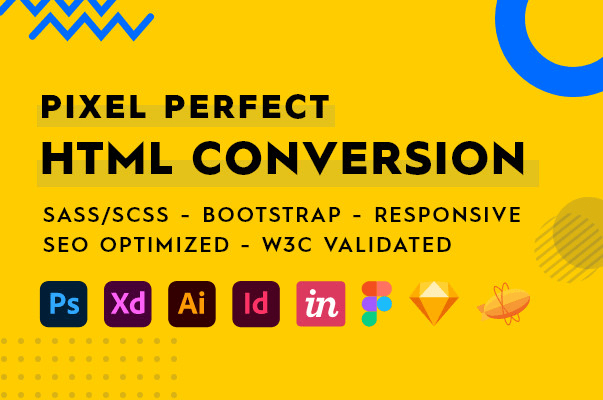 PIXEL PERFECT
HTML CONVERSION

SASS/SCSS - BOOTSTRAP - RESPONSIVE
SEO OPTIMIZED - W3C VALIDATED

Ps Xd Ai Id in